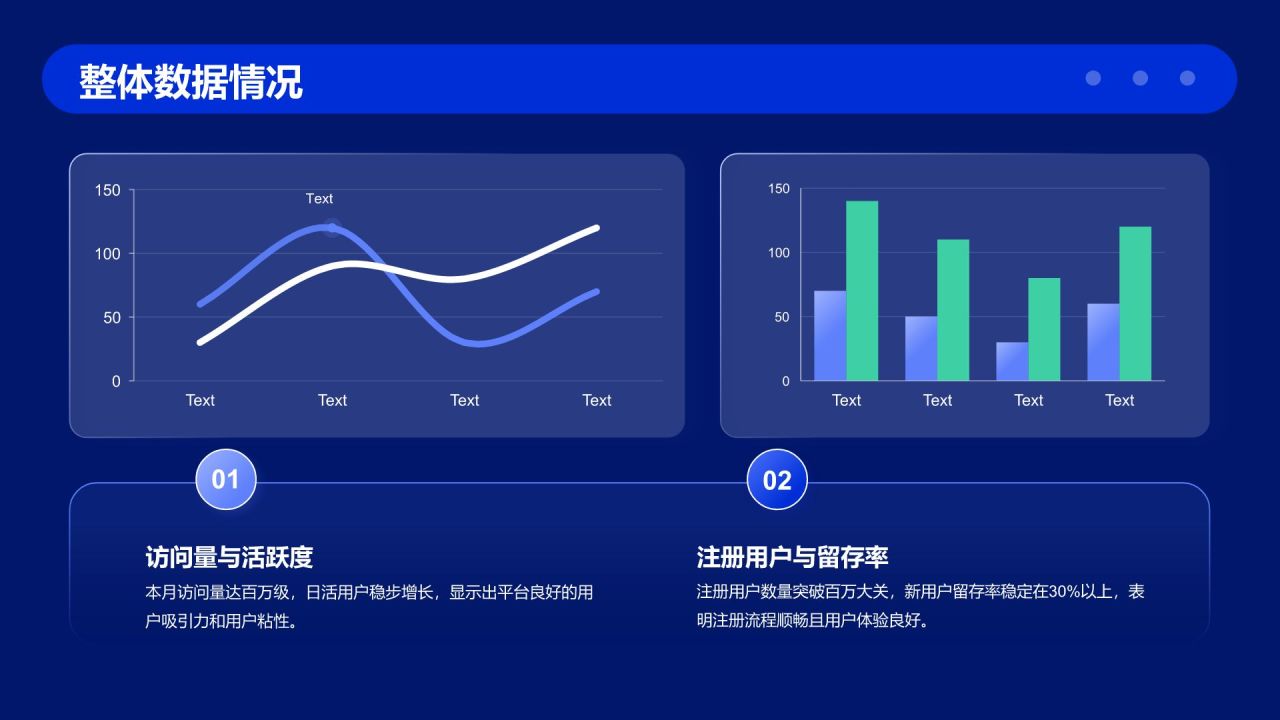 整体数据情况

150
100
50
0
Text
Text
Text
Text
Text

150
100
50
0
Text
Text
Text
Text

01

访问量与活跃度

本月访问量达百万级，日活用户稳步增长，显示出平台良好的用户吸引力和用户粘性。

02

注册用户与留存率

注册用户数量突破百万大关，新用户留存率稳定在30%以上，表明注册流程顺畅且用户体验良好。